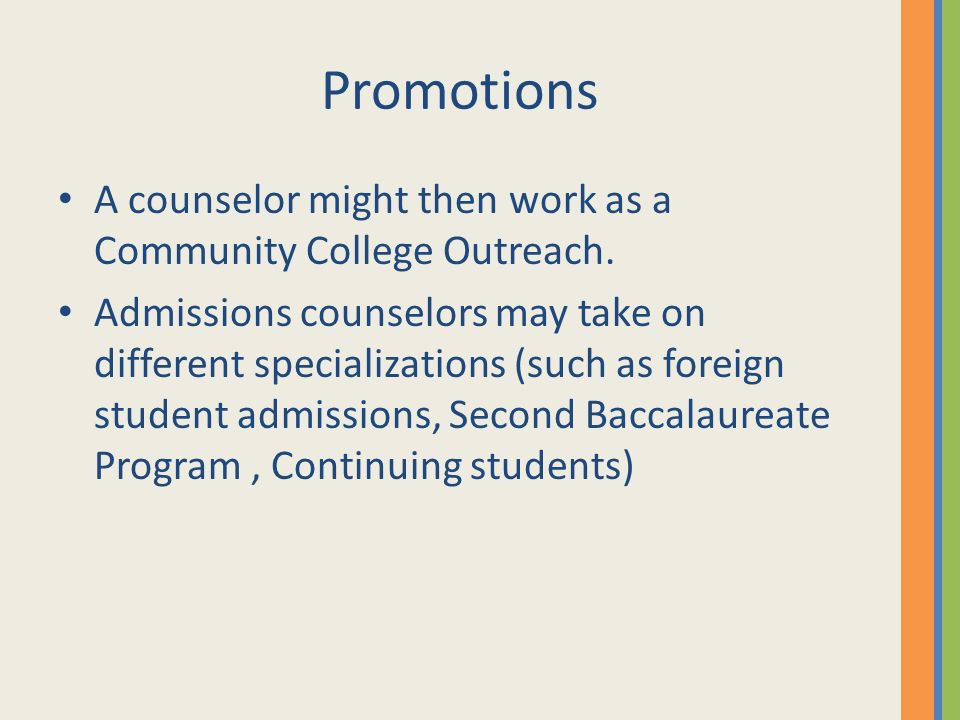 Promotions

• A counselor might then work as a Community College Outreach.

• Admissions counselors may take on different specializations (such as foreign student admissions, Second Baccalaureate Program , Continuing students)